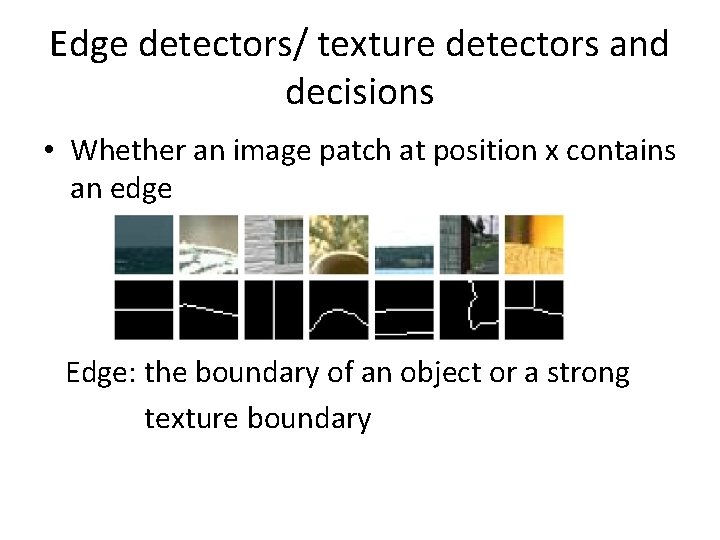 Edge detectors/ texture detectors and decisions

• Whether an image patch at position x contains an edge

Edge: the boundary of an object or a strong texture boundary